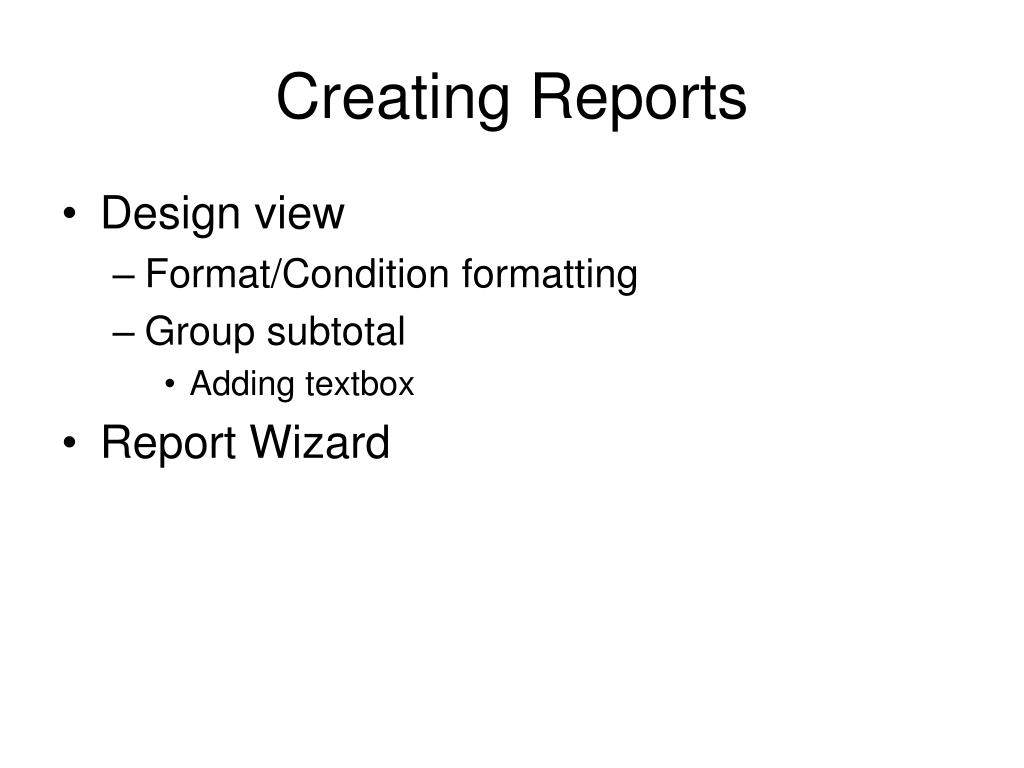 Creating Reports

• Design view
– Format/Condition formatting
– Group subtotal
• Adding textbox
• Report Wizard